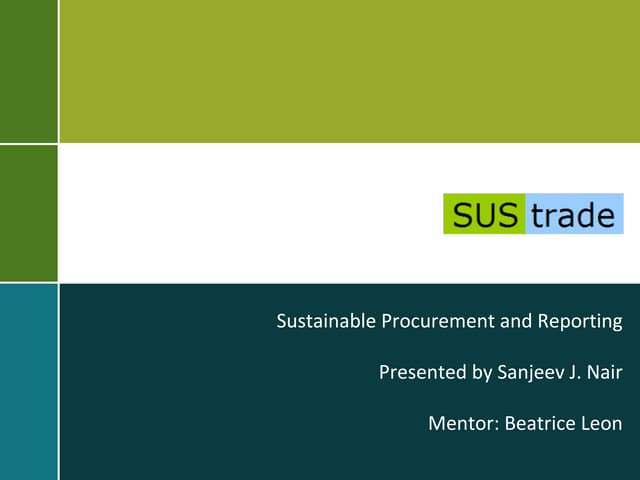 SUS trade

Sustainable Procurement and Reporting

Presented by Sanjeev J. Nair

Mentor: Beatrice Leon